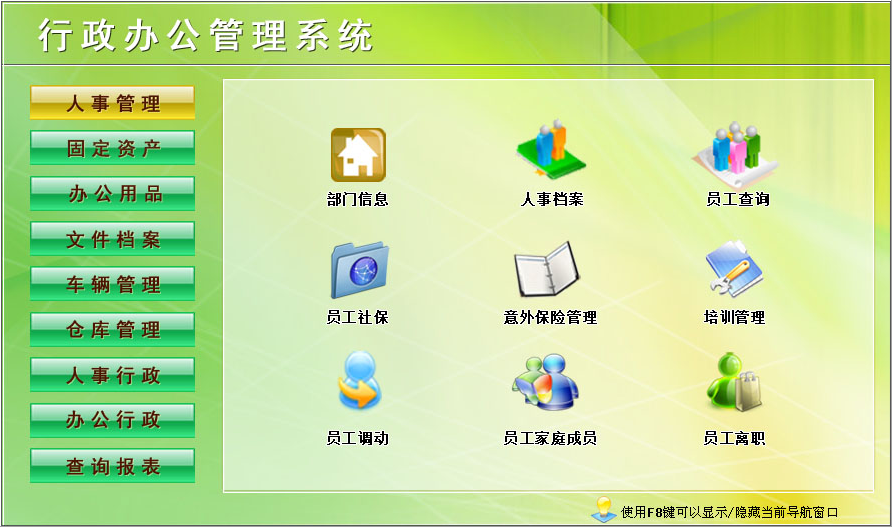 行政办公管理系统

人事管理
固定资产
办公用品
文件档案
车辆管理
仓库管理
人事行政
办公行政
查询报表

部门信息
人事档案
员工查询
员工社保
意外保险管理
培训管理
员工调动
员工家庭成员
员工离职

使用F8键可以显示/隐藏当前导航窗口